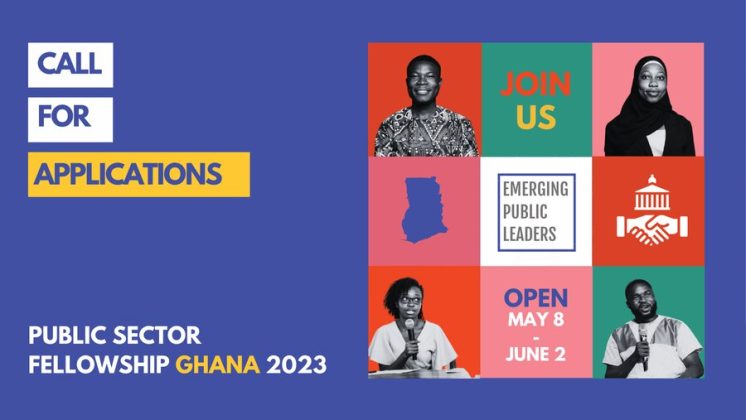 CALL
FOR
APPLICATIONS

PUBLIC SECTOR
FELLOWSHIP GHANA 2023

JOIN
US

EMERGING
PUBLIC
LEADERS

OPEN
MAY 8
-
JUNE 2